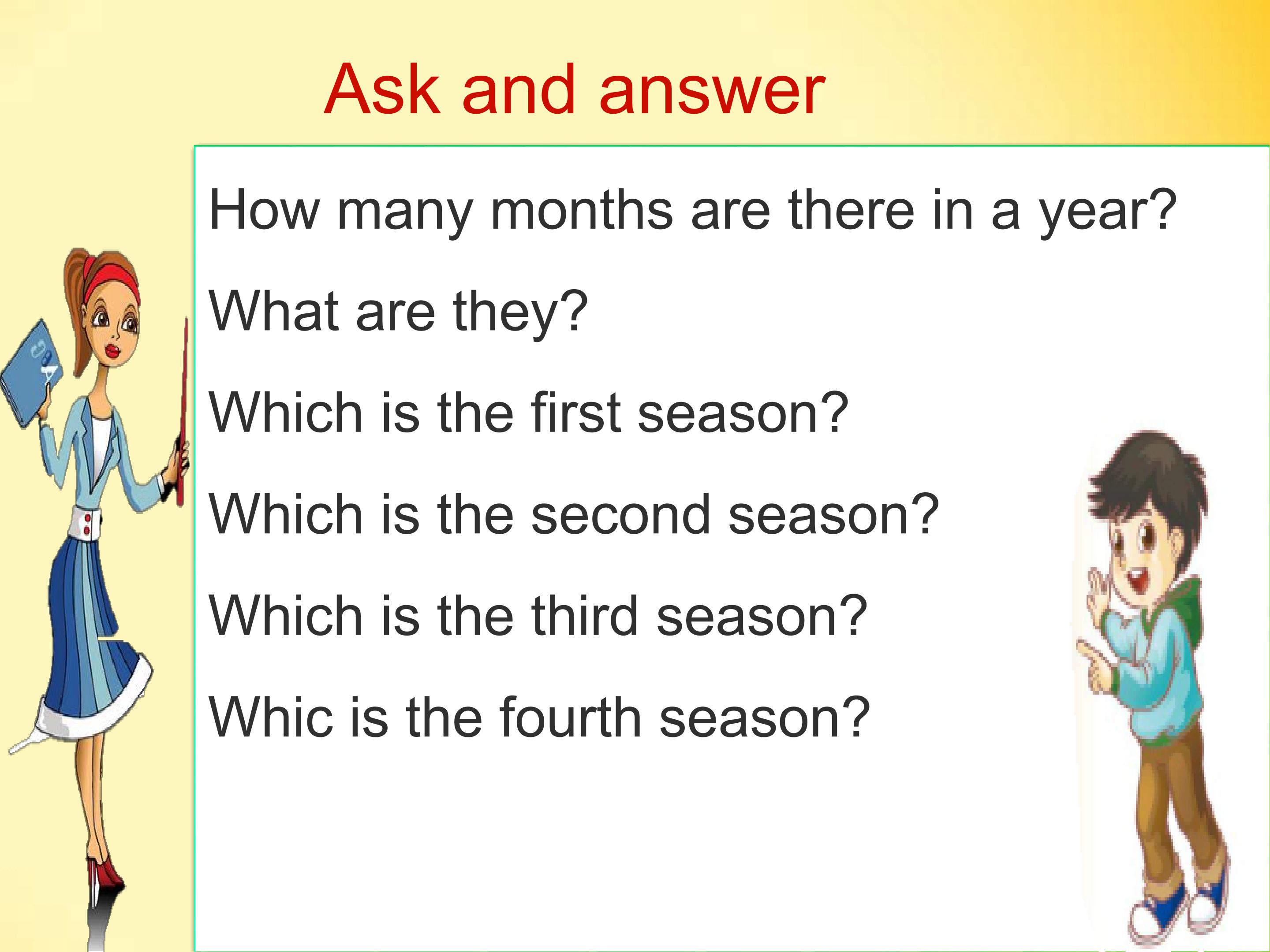 Ask and answer

How many months are there in a year?

What are they?

Which is the first season?

Which is the second season?

Which is the third season?

Whic is the fourth season?